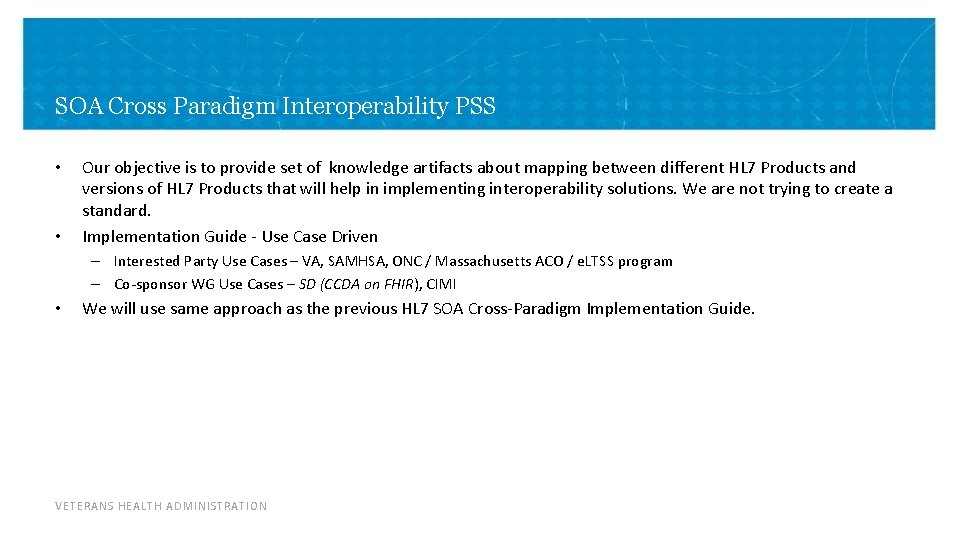 SOA Cross Paradigm Interoperability PSS

• Our objective is to provide set of knowledge artifacts about mapping between different HL7 Products and versions of HL7 Products that will help in implementing interoperability solutions. We are not trying to create a standard.

• Implementation Guide - Use Case Driven

– Interested Party Use Cases – VA, SAMHSA, ONC / Massachusetts ACO / eLTSS program

– Co-sponsor WG Use Cases – SD (CCDA on FHIR), CIMI

• We will use same approach as the previous HL7 SOA Cross-Paradigm Implementation Guide.

VETERANS HEALTH ADMINISTRATION